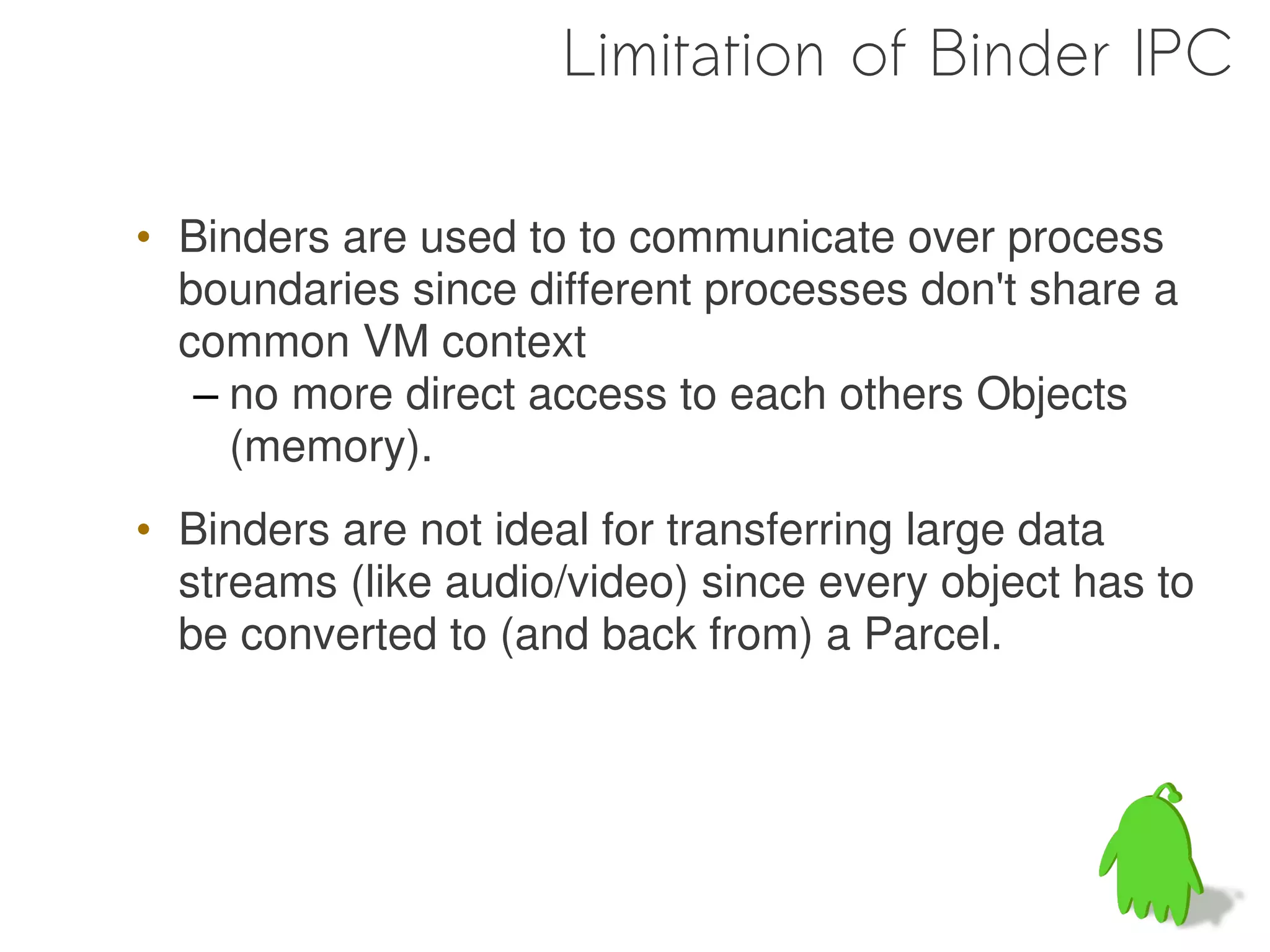 Limitation of Binder IPC

• Binders are used to to communicate over process boundaries since different processes don't share a common VM context
– no more direct access to each others Objects (memory).

• Binders are not ideal for transferring large data streams (like audio/video) since every object has to be converted to (and back from) a Parcel.